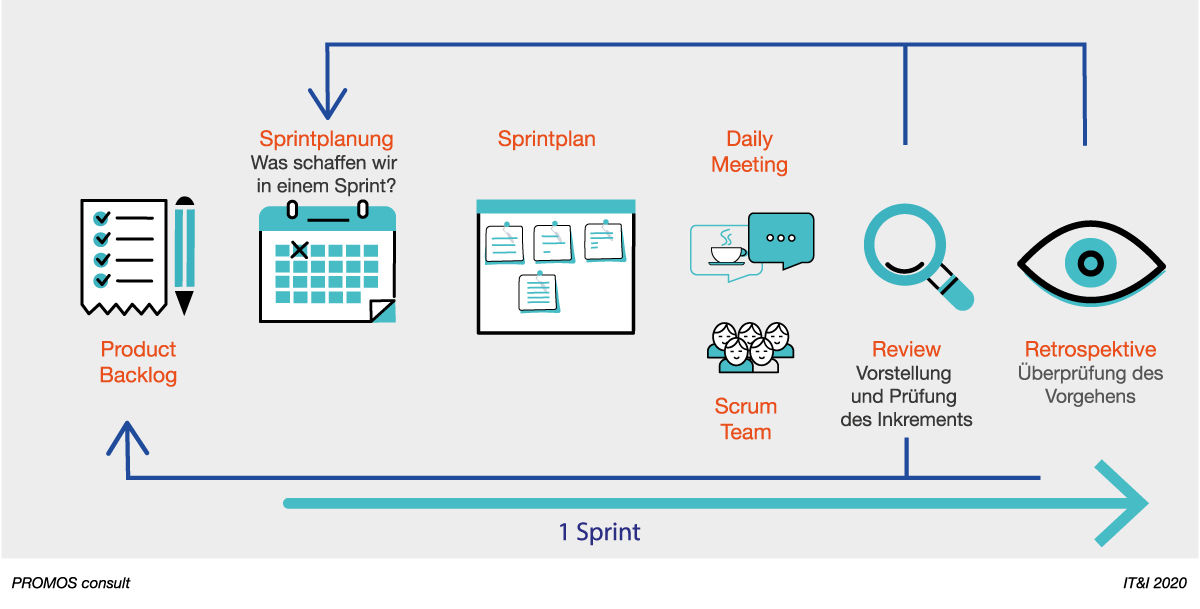 Sprintplanung
Was schaffen wir in einem Sprint?

Sprintplan

Daily Meeting

Product Backlog

Scrum Team

Review
Vorstellung und Prüfung des Inkrements

Retrospektive
Überprüfung des Vorgehens

1 Sprint

PROMOS consult

IT&I 2020